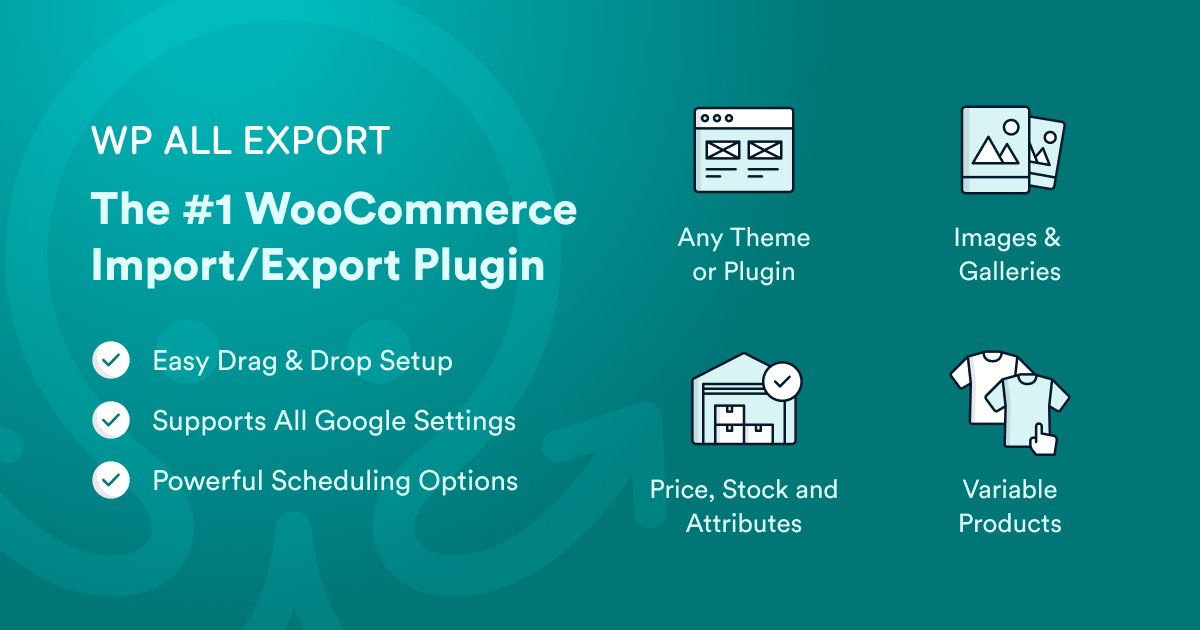 WP ALL EXPORT

The #1 WooCommerce Import/Export Plugin

Easy Drag & Drop Setup

Supports All Google Settings

Powerful Scheduling Options

Any Theme or Plugin

Images & Galleries

Price, Stock and Attributes

Variable Products